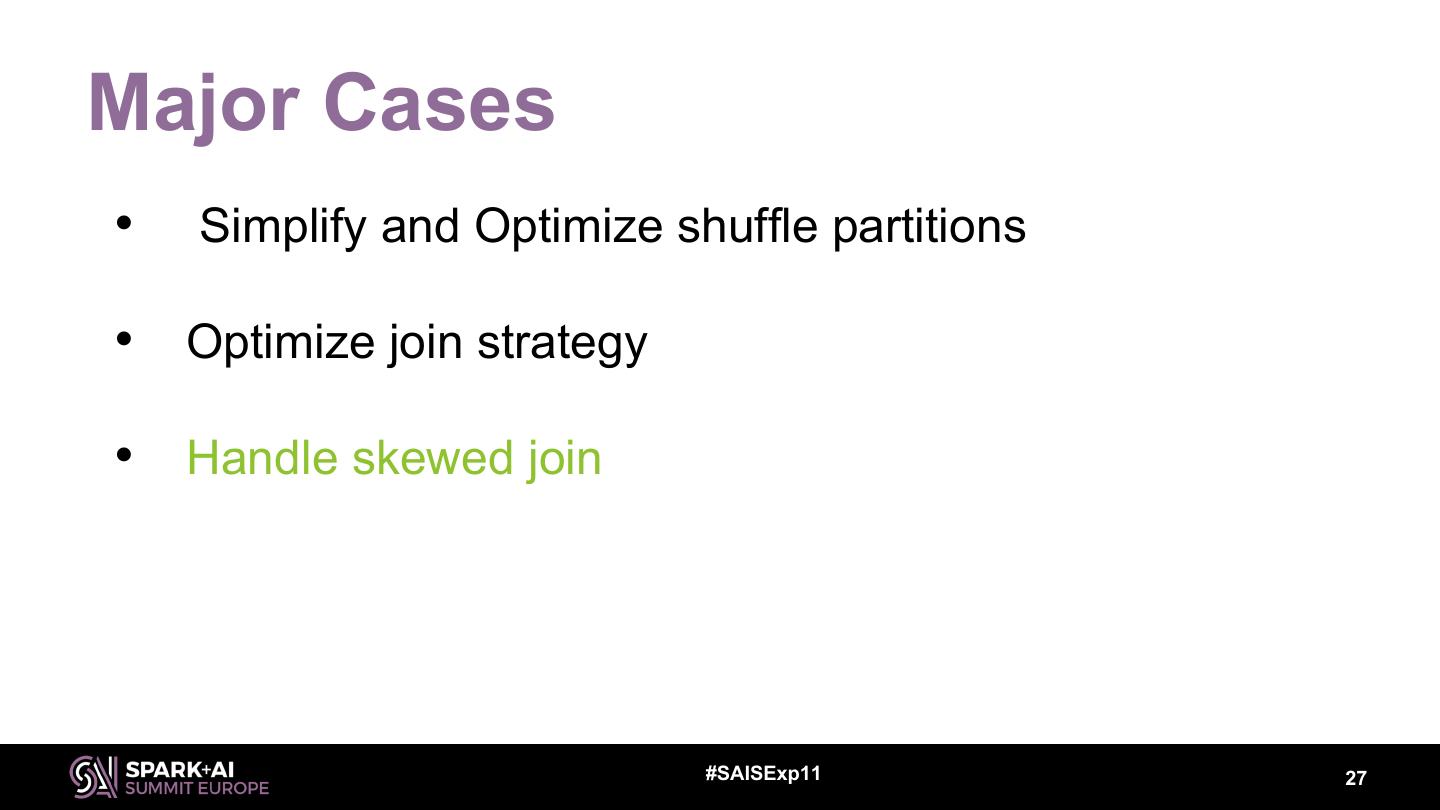 Major Cases

• Simplify and Optimize shuffle partitions

• Optimize join strategy

• Handle skewed join

SPARK+AI SUMMIT EUROPE

#SAISExp11

27